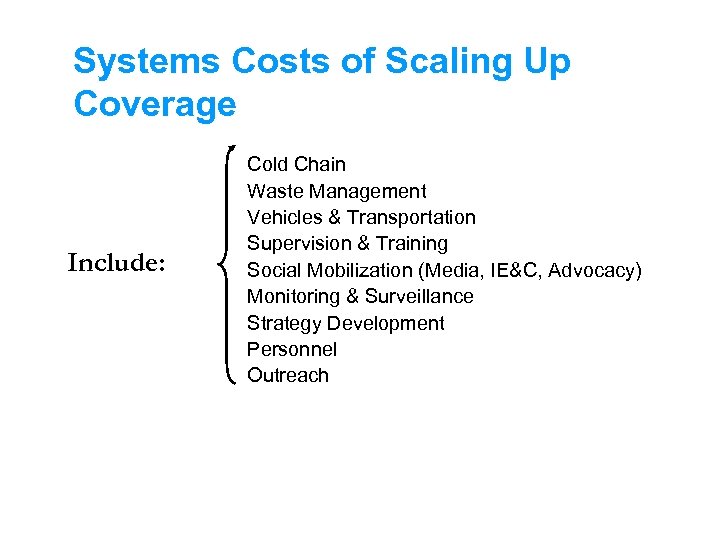 Systems Costs of Scaling Up Coverage

Include:

Cold Chain
Waste Management
Vehicles & Transportation
Supervision & Training
Social Mobilization (Media, IE&C, Advocacy)
Monitoring & Surveillance
Strategy Development
Personnel
Outreach